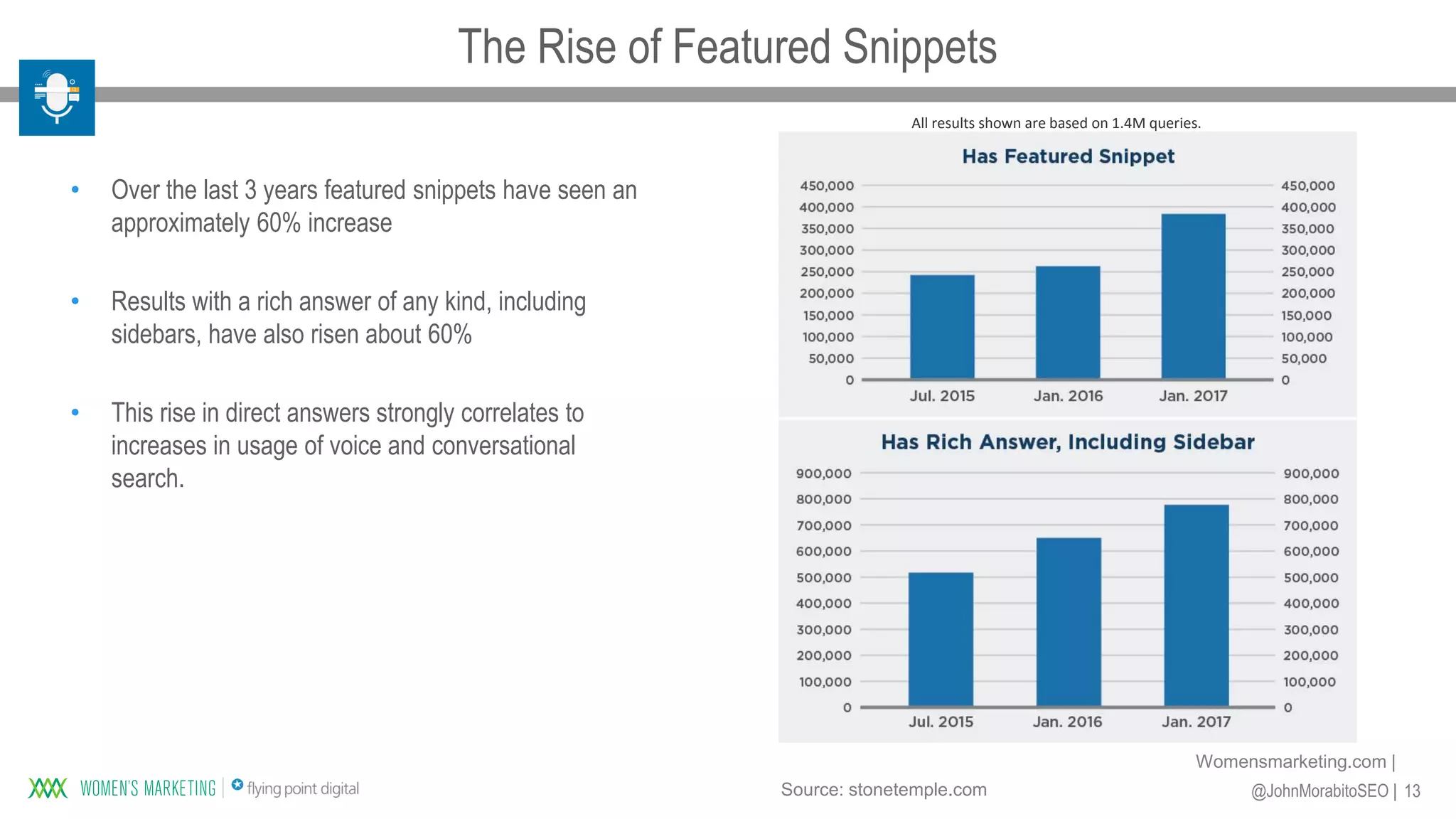 The Rise of Featured Snippets

• Over the last 3 years featured snippets have seen an approximately 60% increase

• Results with a rich answer of any kind, including sidebars, have also risen about 60%

• This rise in direct answers strongly correlates to increases in usage of voice and conversational search.

All results shown are based on 1.4M queries.

Has Featured Snippet

450,000
400,000
350,000
300,000
250,000
200,000
150,000
100,000
50,000
0

450,000
400,000
350,000
300,000
250,000
200,000
150,000
100,000
50,000
0

Jul. 2015 Jan. 2016 Jan. 2017

Has Rich Answer, Including Sidebar

900,000
800,000
700,000
600,000
500,000
400,000
300,000
200,000
100,000
0

900,000
800,000
700,000
600,000
500,000
400,000
300,000
200,000
100,000
0

Jul. 2015 Jan. 2016 Jan. 2017

WOMEN'S MARKETING | flying point digital

Source: stonetemple.com

Womensmarketing.com |
@JohnMorabitoSEO | 13